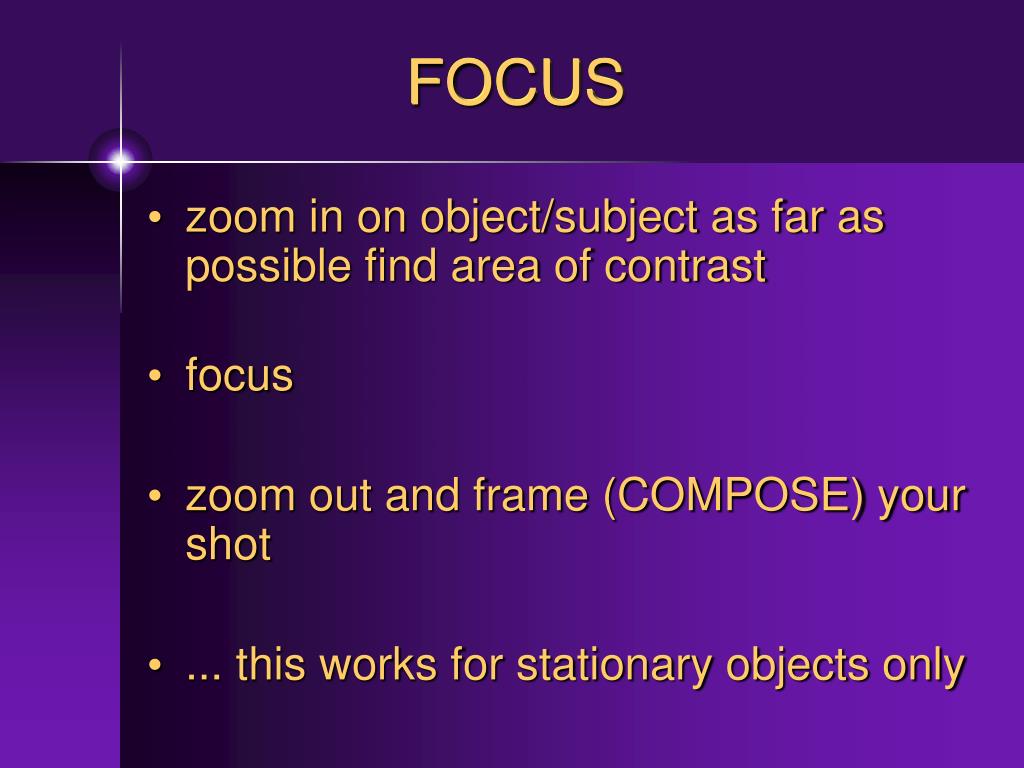 FOCUS

• zoom in on object/subject as far as possible find area of contrast

• focus

• zoom out and frame (COMPOSE) your shot

• ... this works for stationary objects only